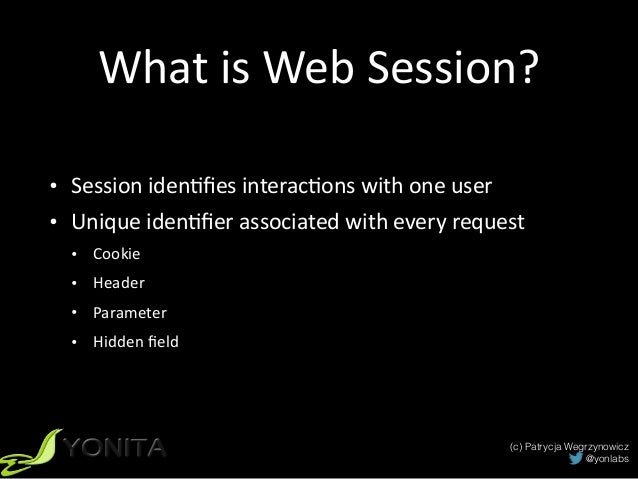 What is Web Session?

• Session identifies interactions with one user
• Unique identifier associated with every request
  • Cookie
  • Header
  • Parameter
  • Hidden field

YONITA

(c) Patrycja Wegrzynowicz
@yonlabs